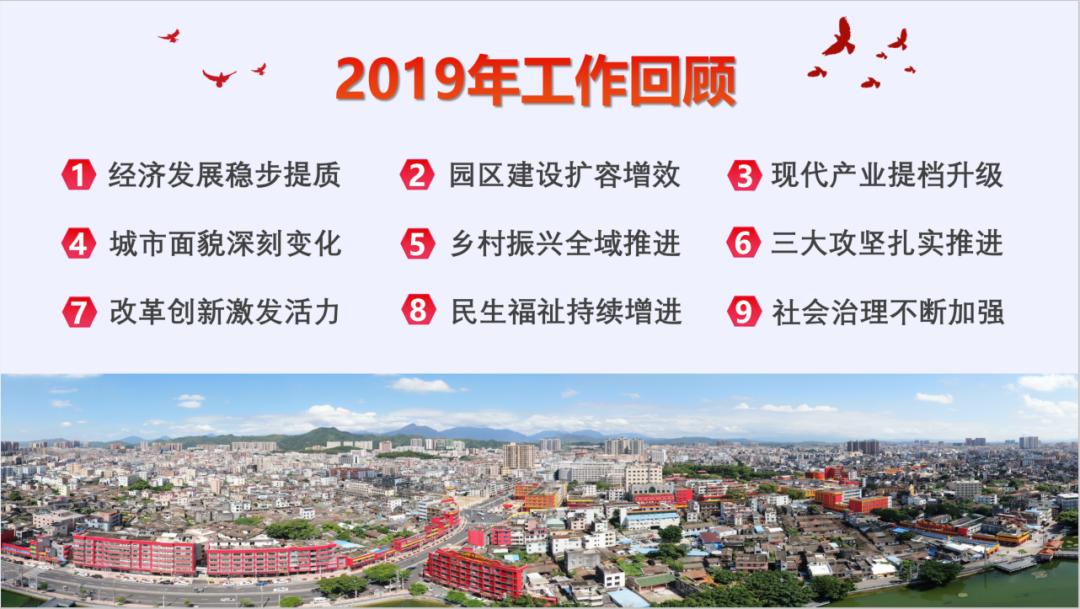 2019年工作回顾

1 经济发展稳步提质
2 园区建设扩容增效
3 现代产业提档升级
4 城市面貌深刻变化
5 乡村振兴全域推进
6 三大攻坚扎实推进
7 改革创新激发活力
8 民生福祉持续增进
9 社会治理不断加强